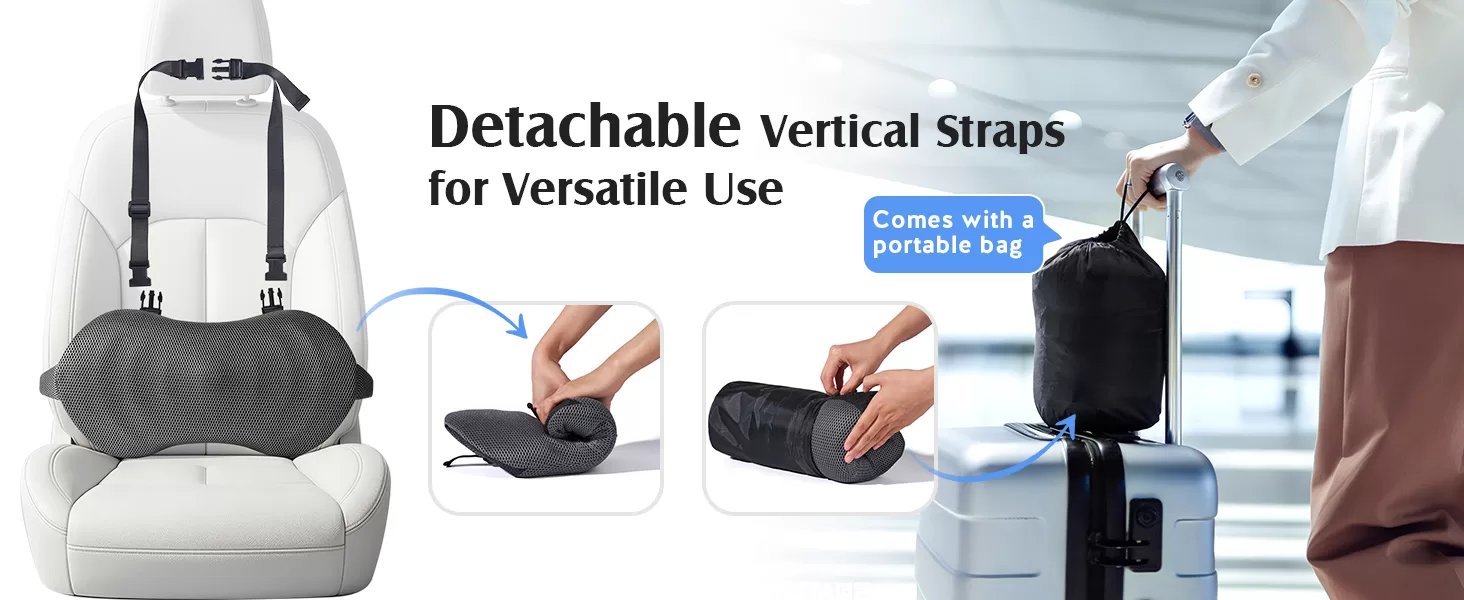 Detachable Vertical Straps for Versatile Use

Comes with a portable bag